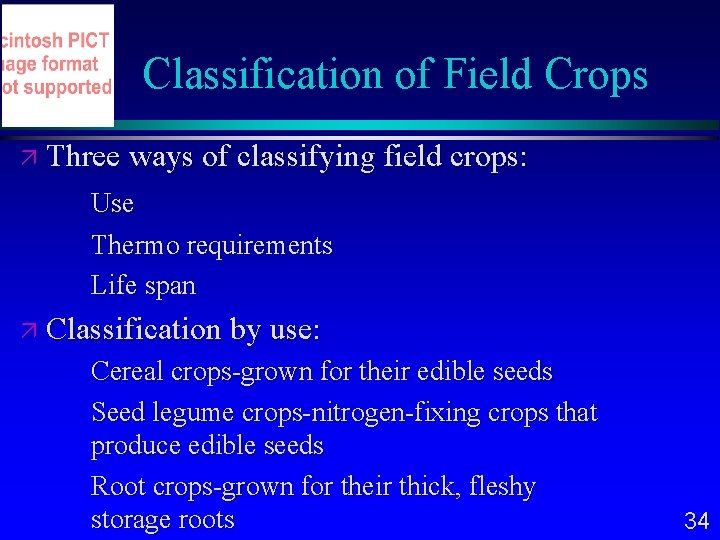 cintosh PICT
age format
ot supported

Classification of Field Crops

Three ways of classifying field crops:

Use

Thermo requirements

Life span

Classification by use:

Cereal crops-grown for their edible seeds

Seed legume crops-nitrogen-fixing crops that produce edible seeds

Root crops-grown for their thick, fleshy storage roots

34